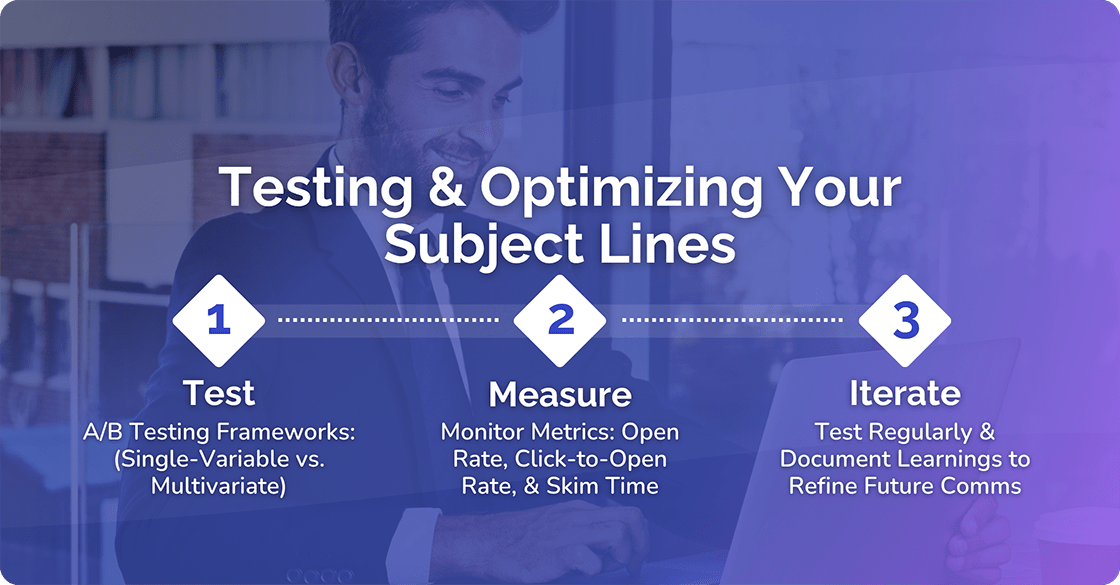 Testing & Optimizing Your Subject Lines

1

Test

A/B Testing Frameworks: (Single-Variable vs. Multivariate)

2

Measure

Monitor Metrics: Open Rate, Click-to-Open Rate, & Skim Time

3

Iterate

Test Regularly & Document Learnings to Refine Future Comms